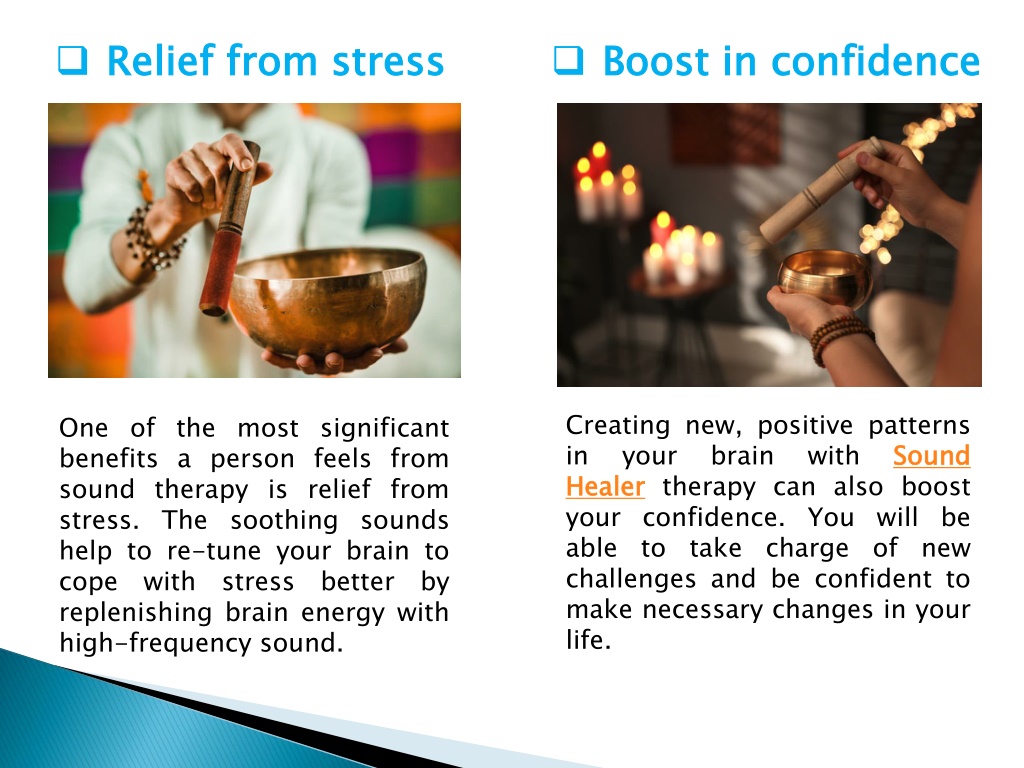 ❑ Relief from stress

One of the most significant benefits a person feels from sound therapy is relief from stress. The soothing sounds help to re-tune your brain to cope with stress better by replenishing brain energy with high-frequency sound.

❑ Boost in confidence

Creating new, positive patterns in your brain with Sound Healer therapy can also boost your confidence. You will be able to take charge of new challenges and be confident to make necessary changes in your life.